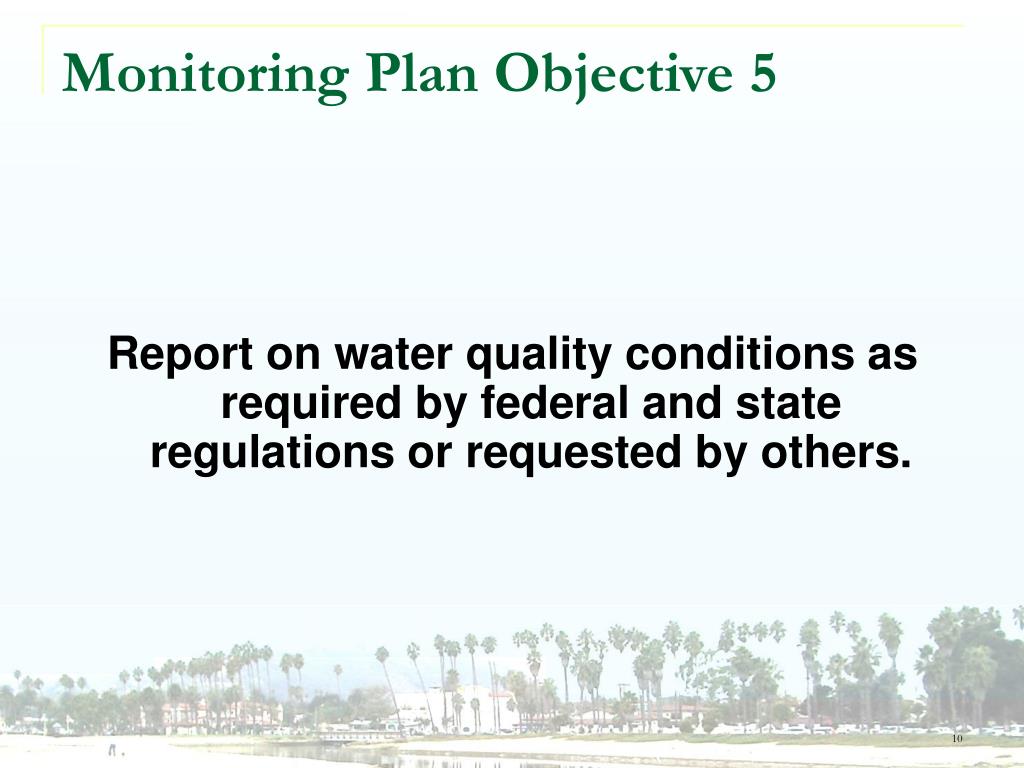 Monitoring Plan Objective 5

Report on water quality conditions as required by federal and state regulations or requested by others.

10